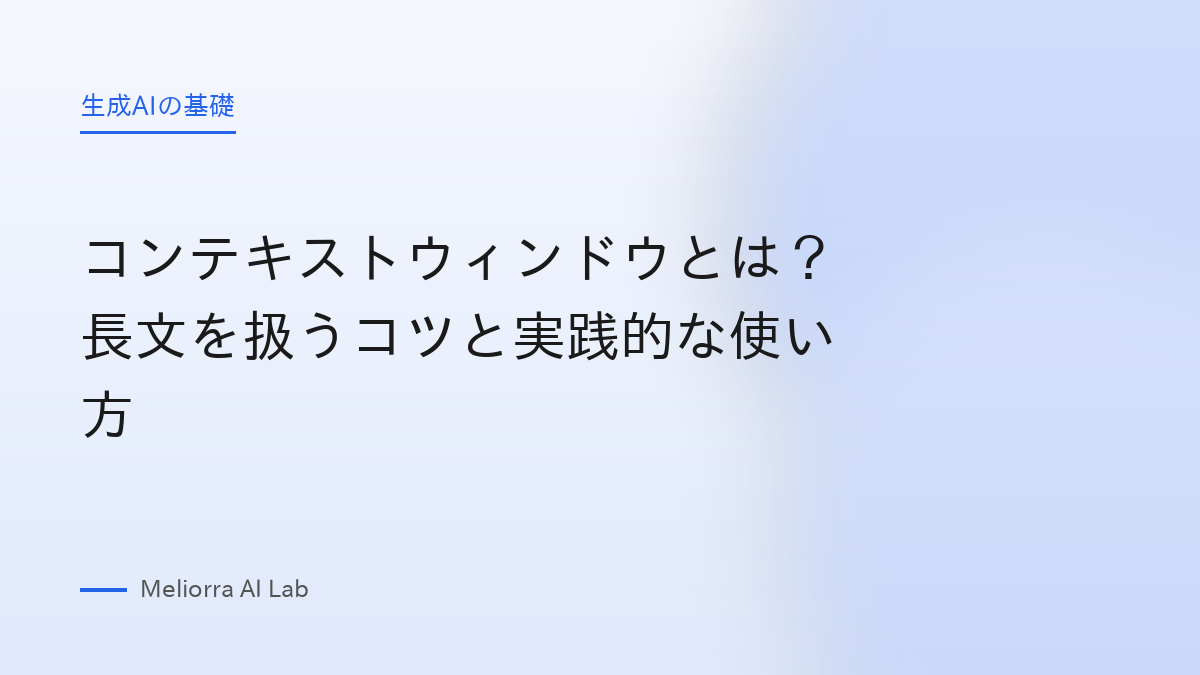 生成AIの基礎

コンテキストウィンドウとは？長文を扱うコツと実践的な使い方

Meliorra AI Lab